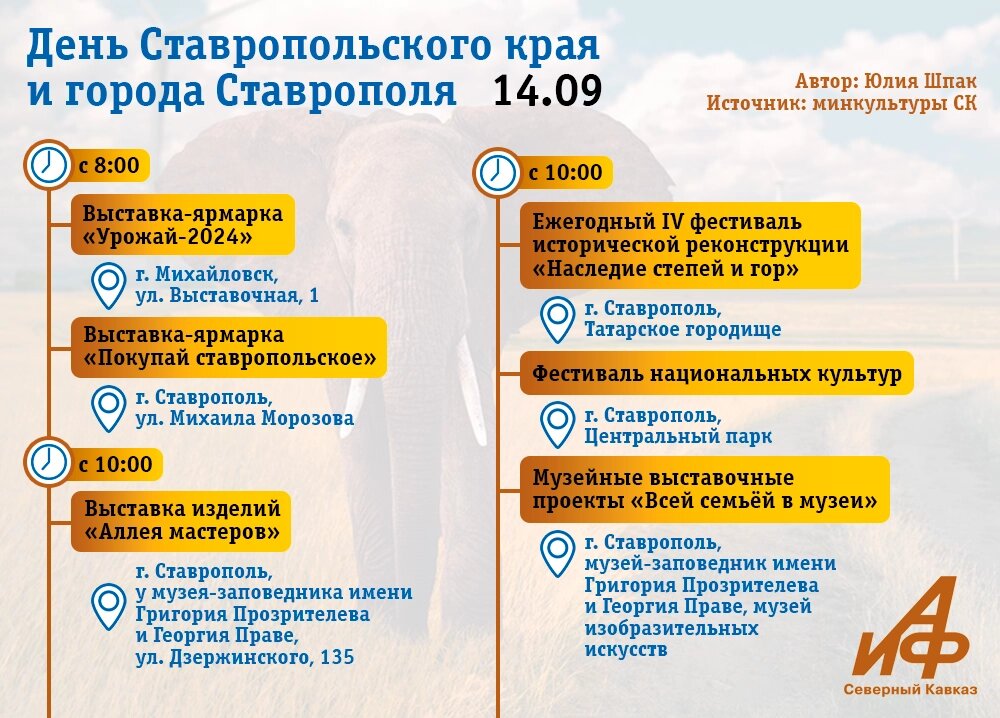 День Ставропольского края и города Ставрополя 14.09

Автор: Юлия Шпак
Источник: минкультуры СК

с 8:00

Выставка-ярмарка «Урожай-2024»

г. Михайловск, ул. Выставочная, 1

Выставка-ярмарка «Покупай ставропольское»

г. Ставрополь, ул. Михаила Морозова

с 10:00

Выставка изделий «Аллея мастеров»

г. Ставрополь, у музея-заповедника имени Григория Прозрителева и Георгия Праве, ул. Дзержинского, 135

с 10:00

Ежегодный IV фестиваль исторической реконструкции «Наследие степей и гор»

г. Ставрополь, Татарское городище

Фестиваль национальных культур

г. Ставрополь, Центральный парк

Музейные выставочные проекты «Всей семьёй в музеи»

г. Ставрополь, музей-заповедник имени Григория Прозрителева и Георгия Праве, музей изобразительных искусств

АиФ
Северный Кавказ